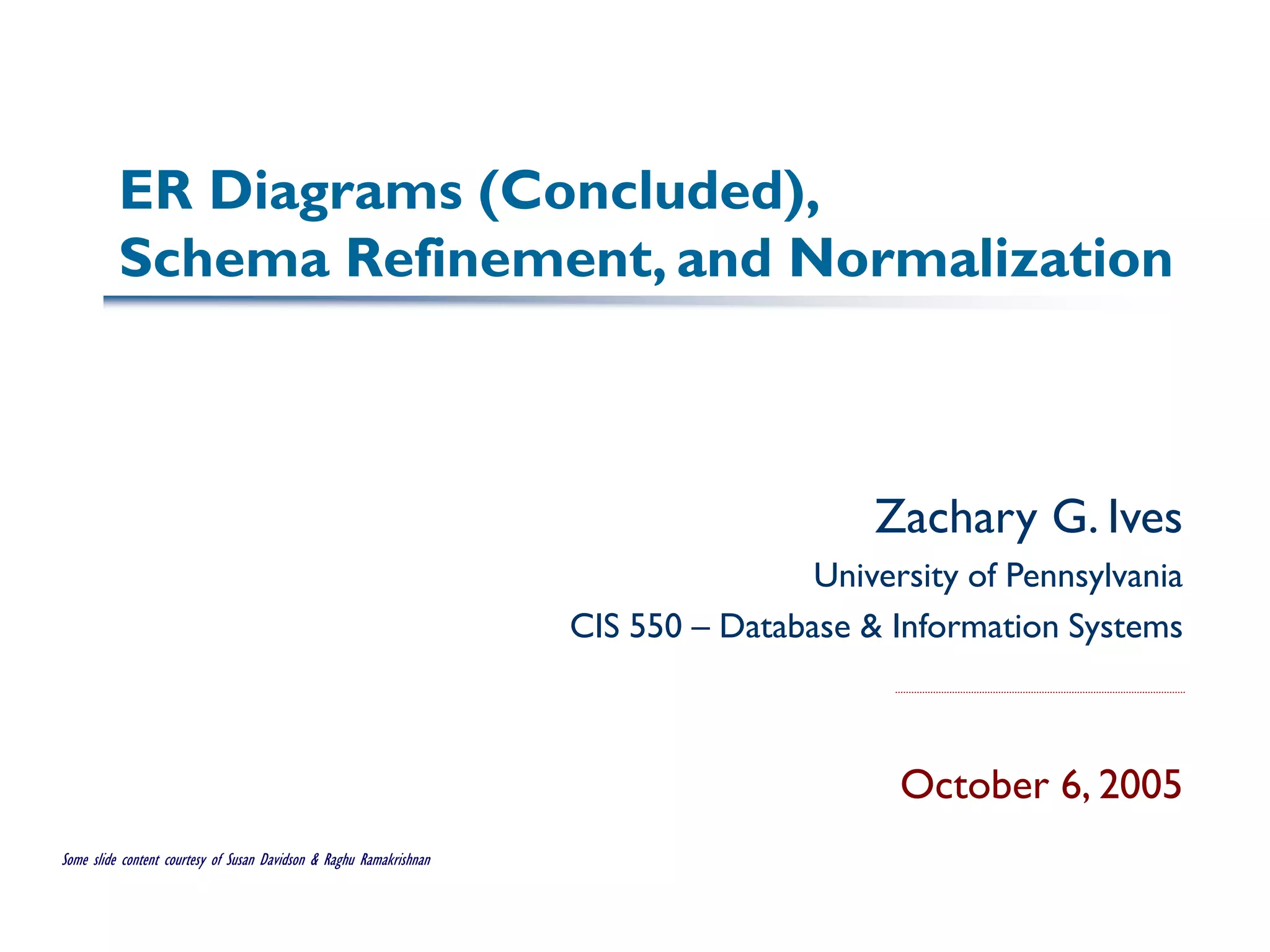 ER Diagrams (Concluded),
Schema Refinement, and Normalization

Zachary G. Ives

University of Pennsylvania

CIS 550 – Database & Information Systems

October 6, 2005

Some slide content courtesy of Susan Davidson & Raghu Ramakrishnan